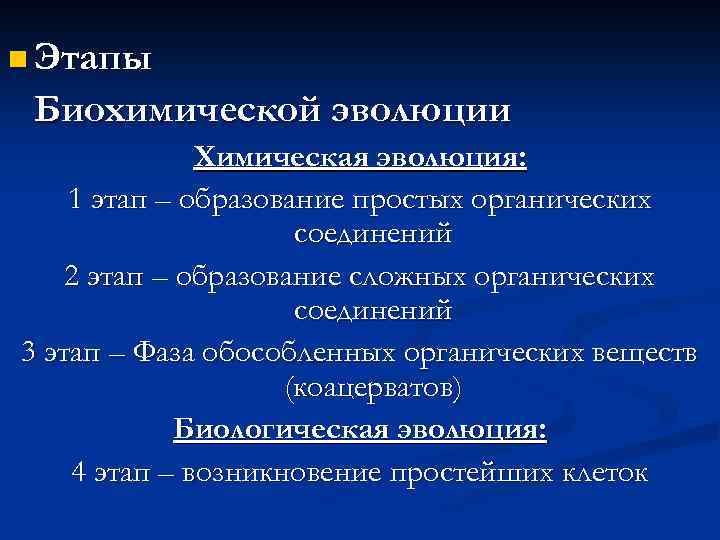 Этапы

Биохимической эволюции

Химическая эволюция:

1 этап – образование простых органических соединений

2 этап – образование сложных органических соединений

3 этап – Фаза обособленных органических веществ (коацерватов)

Биологическая эволюция:

4 этап – возникновение простейших клеток